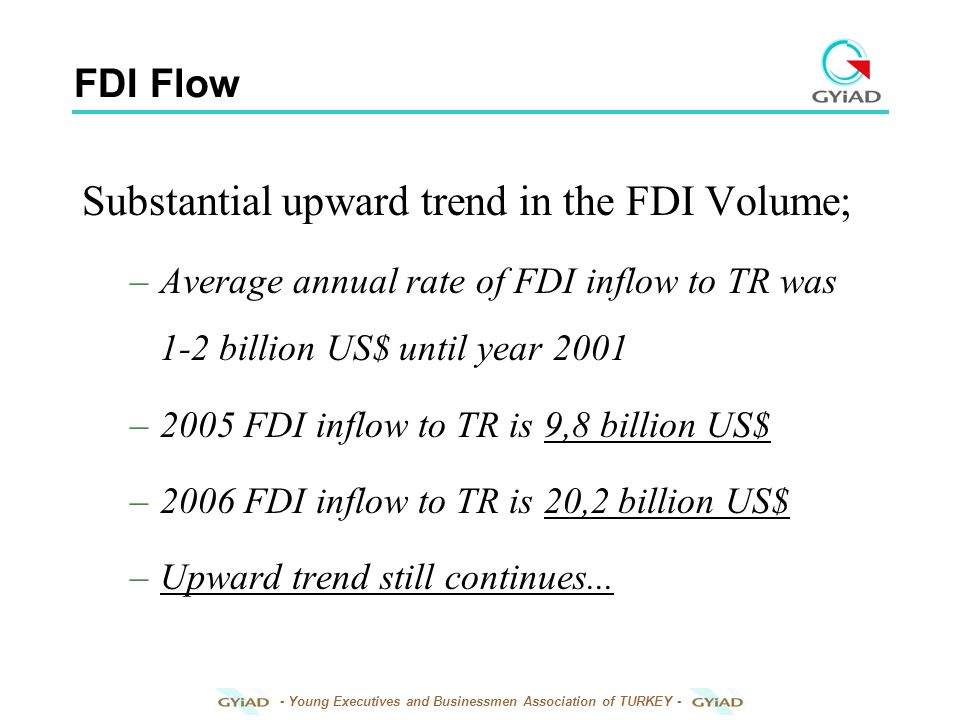 FDI Flow

GYiAD

Substantial upward trend in the FDI Volume;

– Average annual rate of FDI inflow to TR was 1-2 billion US$ until year 2001

– 2005 FDI inflow to TR is 9,8 billion US$

– 2006 FDI inflow to TR is 20,2 billion US$

– Upward trend still continues...

GYiAD - Young Executives and Businessmen Association of TURKEY - GYiAD